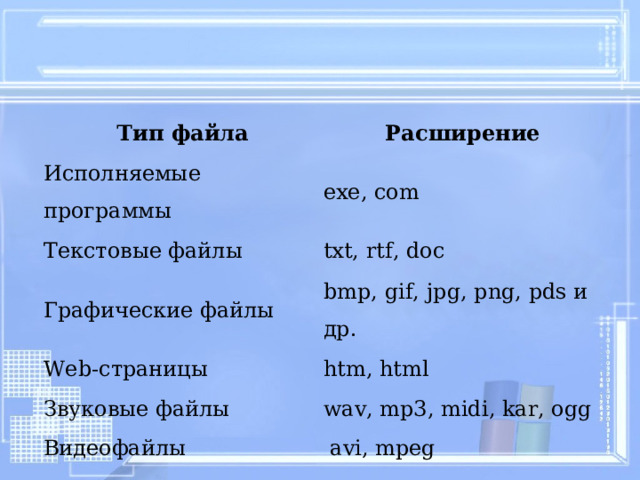 | Тип файла | Расширение |
|---|---|
| Исполняемые программы | exe, com |
| Текстовые файлы | txt, rtf, doc |
| Графические файлы | bmp, gif, jpg, png, pds и др. |
| Web-страницы | htm, html |
| Звуковые файлы | wav, mp3, midi, kar, ogg |
| Видеофайлы | avi, mpeg |